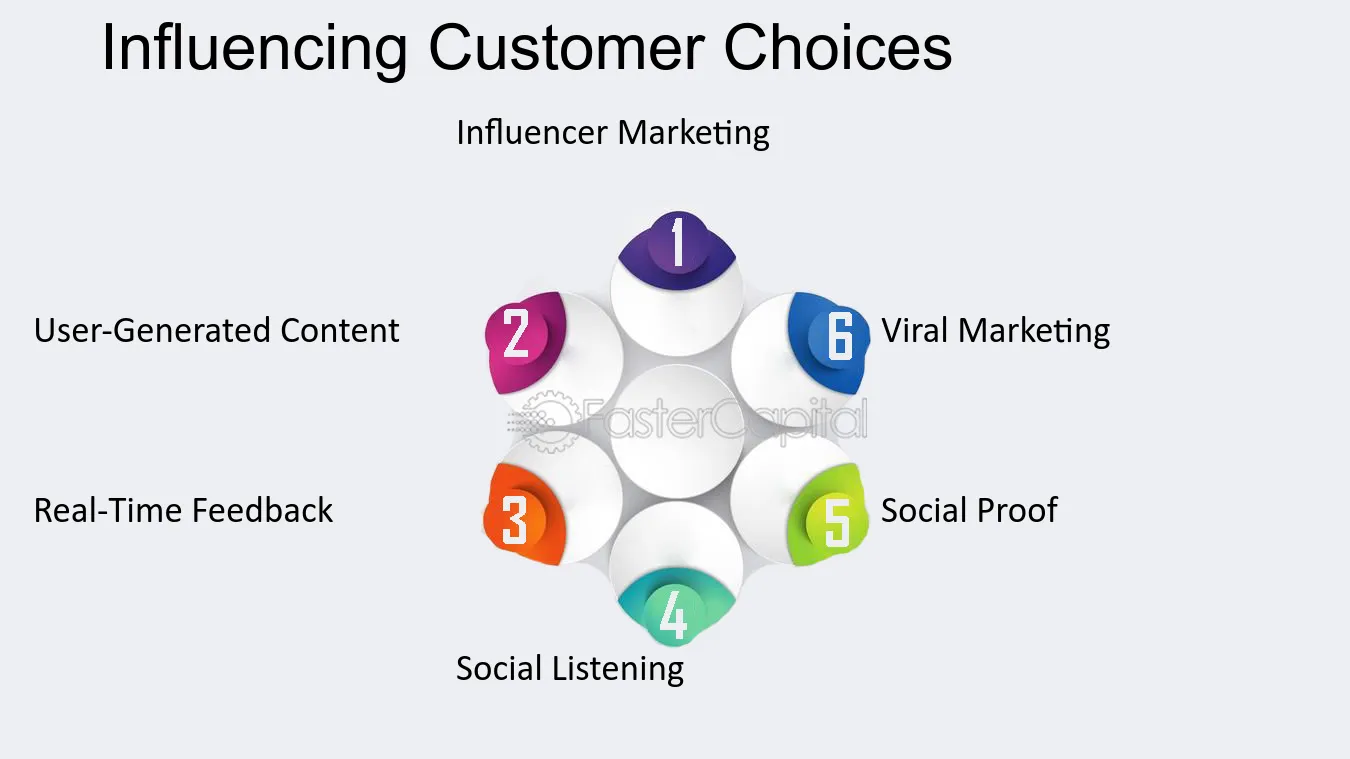 Influencing Customer Choices

Influencer Marketing

1

User-Generated Content

2

6

Viral Marketing

Real-Time Feedback

3

5

Social Proof

4

Social Listening

FasterCapital